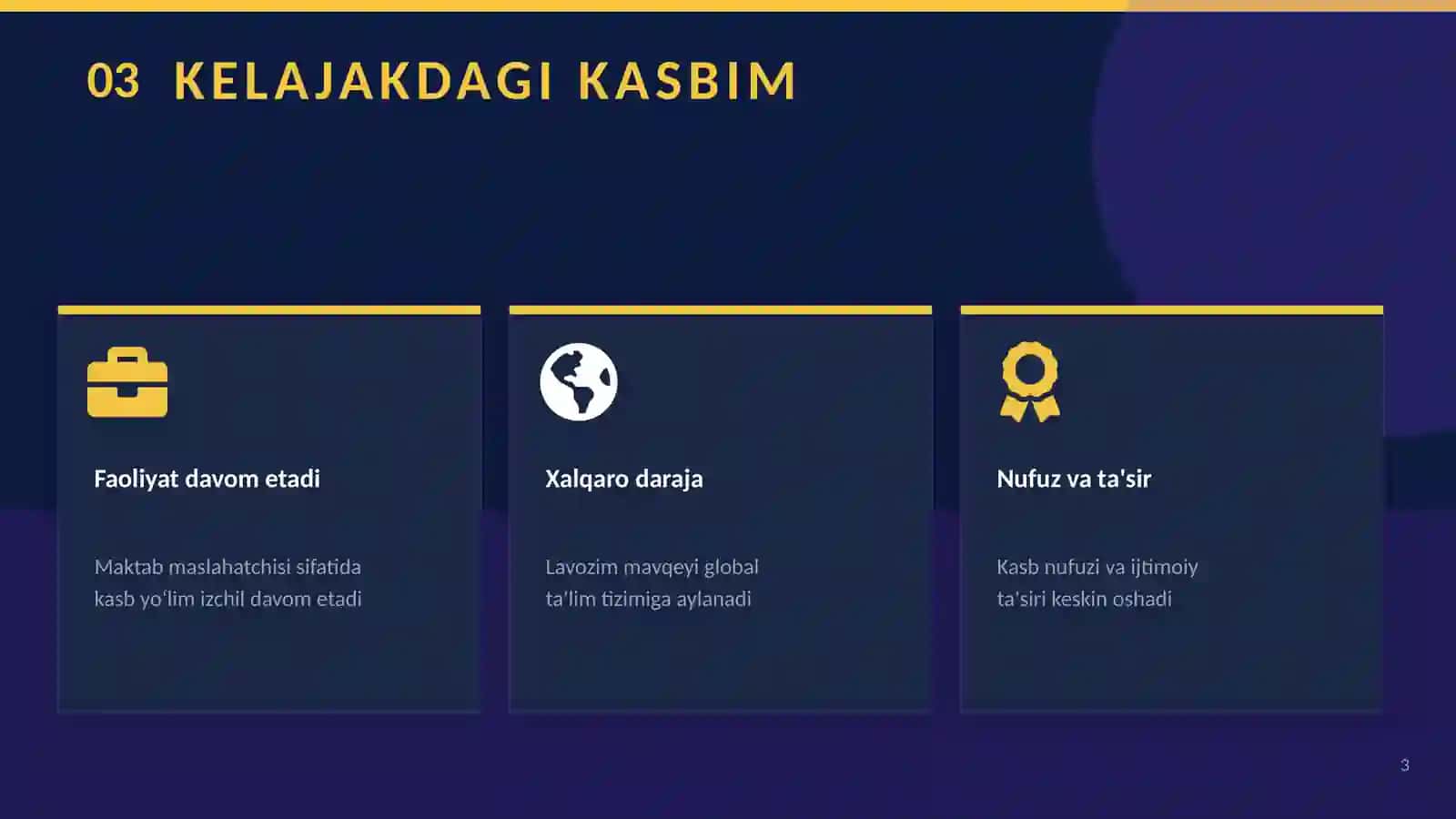 03 KELAJAKDAGI KASBIM

Faoliyat davom etadi

Maktab maslahatchisi sifatida kasb yo'lim izchil davom etadi

Xalqaro daraja

Lavozim mavqeyi global ta'lim tizimiga aylanadi

Nufuz va ta'sir

Kasb nufuzi va ijtimoiy ta'siri keskin oshadi

3